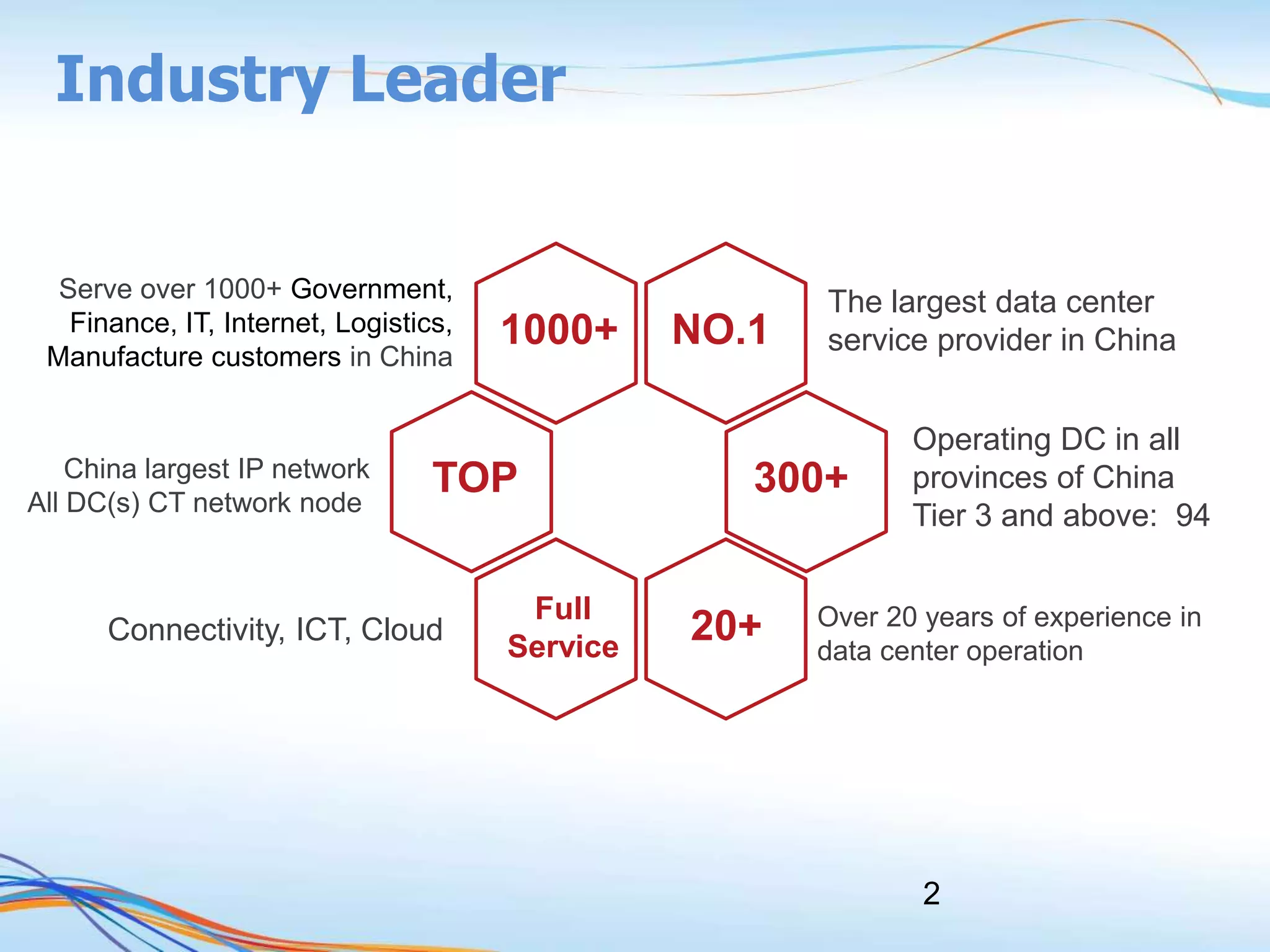 Industry Leader

Serve over 1000+ Government, Finance, IT, Internet, Logistics, Manufacture customers in China

1000+

NO.1

The largest data center service provider in China

China largest IP network
All DC(s) CT network node

TOP

300+

Operating DC in all provinces of China
Tier 3 and above: 94

Connectivity, ICT, Cloud

Full Service

20+

Over 20 years of experience in data center operation

2